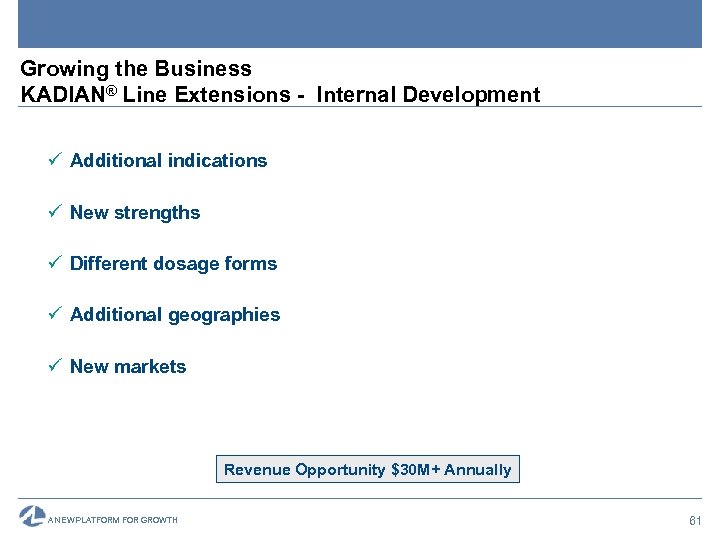 Growing the Business
KADIAN® Line Extensions - Internal Development

✓ Additional indications

✓ New strengths

✓ Different dosage forms

✓ Additional geographies

✓ New markets

Revenue Opportunity $30M+ Annually

A NEW PLATFORM FOR GROWTH

61